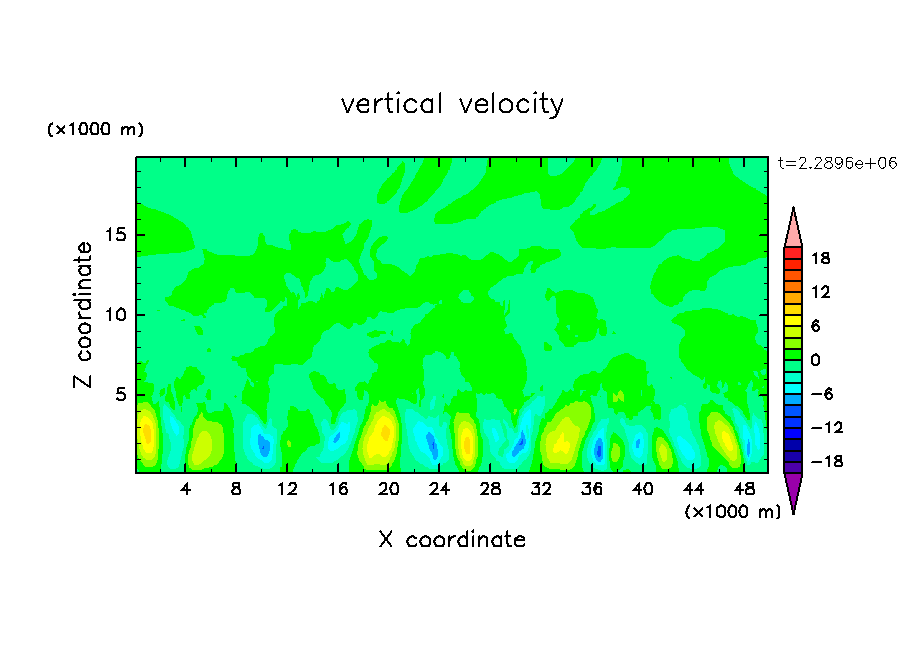 vertical velocity

(×1000 m)

t=2.2896e+06

Z coordinate

15
10
5

4 8 12 16 20 24 28 32 36 40 44 48

(×1000 m)

X coordinate

18
12
6
0
−6
−12
−18